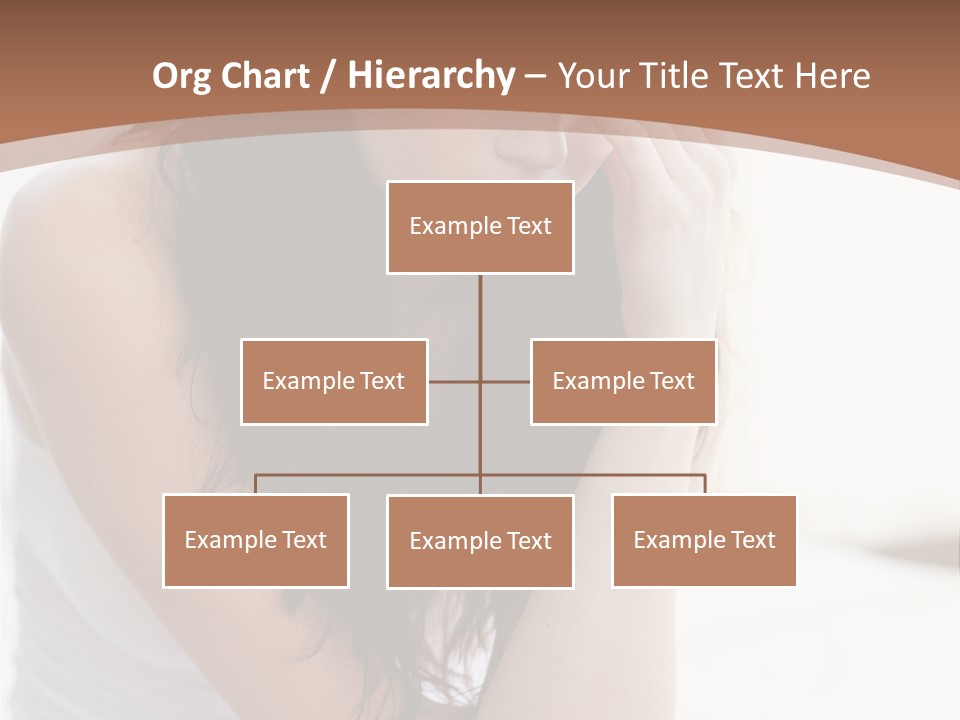 Org Chart / Hierarchy – Your Title Text Here

Example Text

Example Text

Example Text

Example Text

Example Text

Example Text